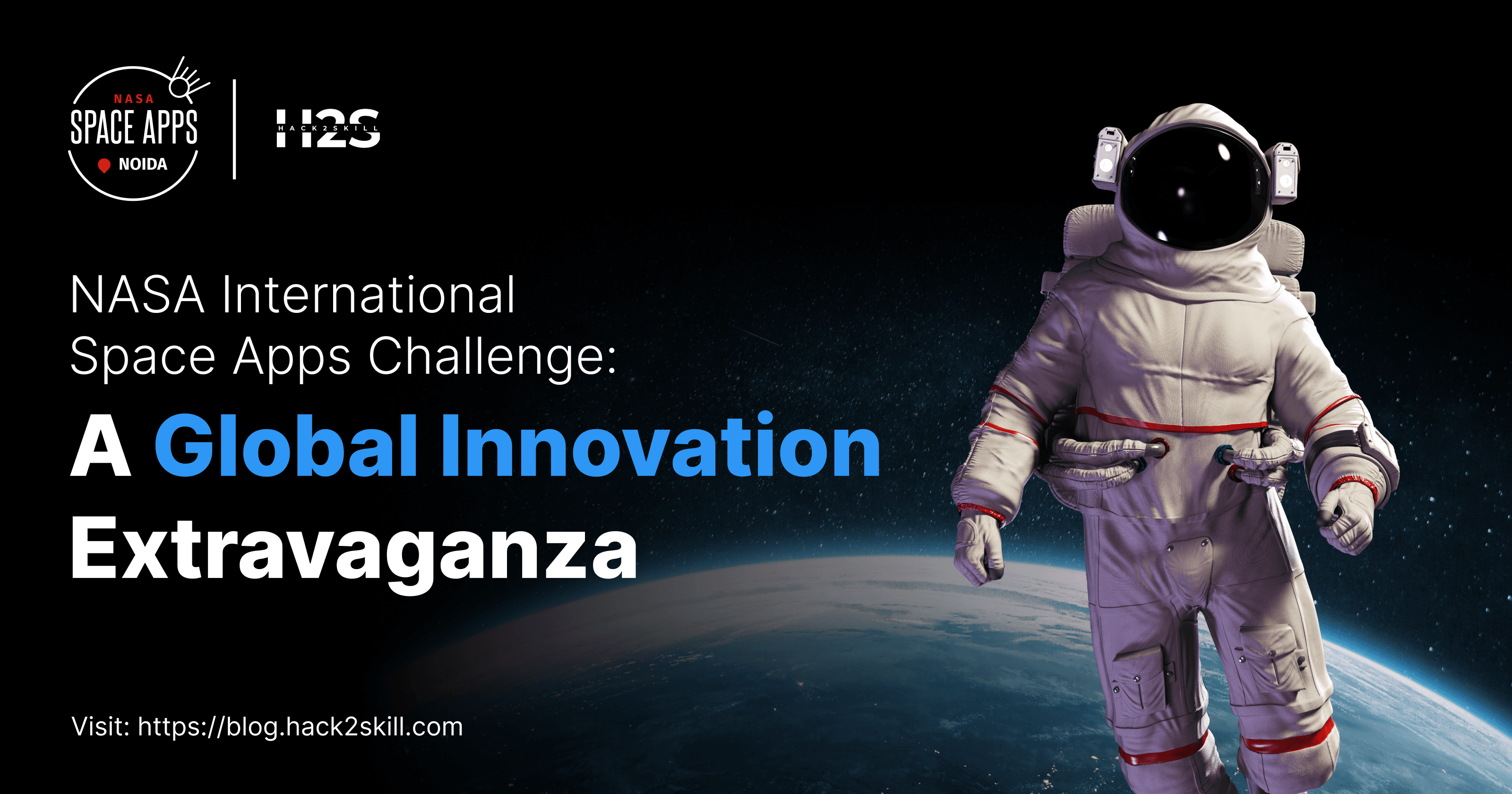 NASA
SPACE APPS
NOIDA

H2S
HACK2SKILL

NASA International Space Apps Challenge:

A Global Innovation Extravaganza

Visit: https://blog.hack2skill.com